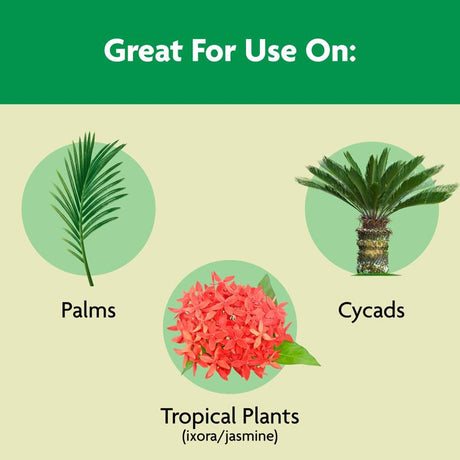 Great For Use On:

Palms

Cycads

Tropical Plants
(ixora/jasmine)